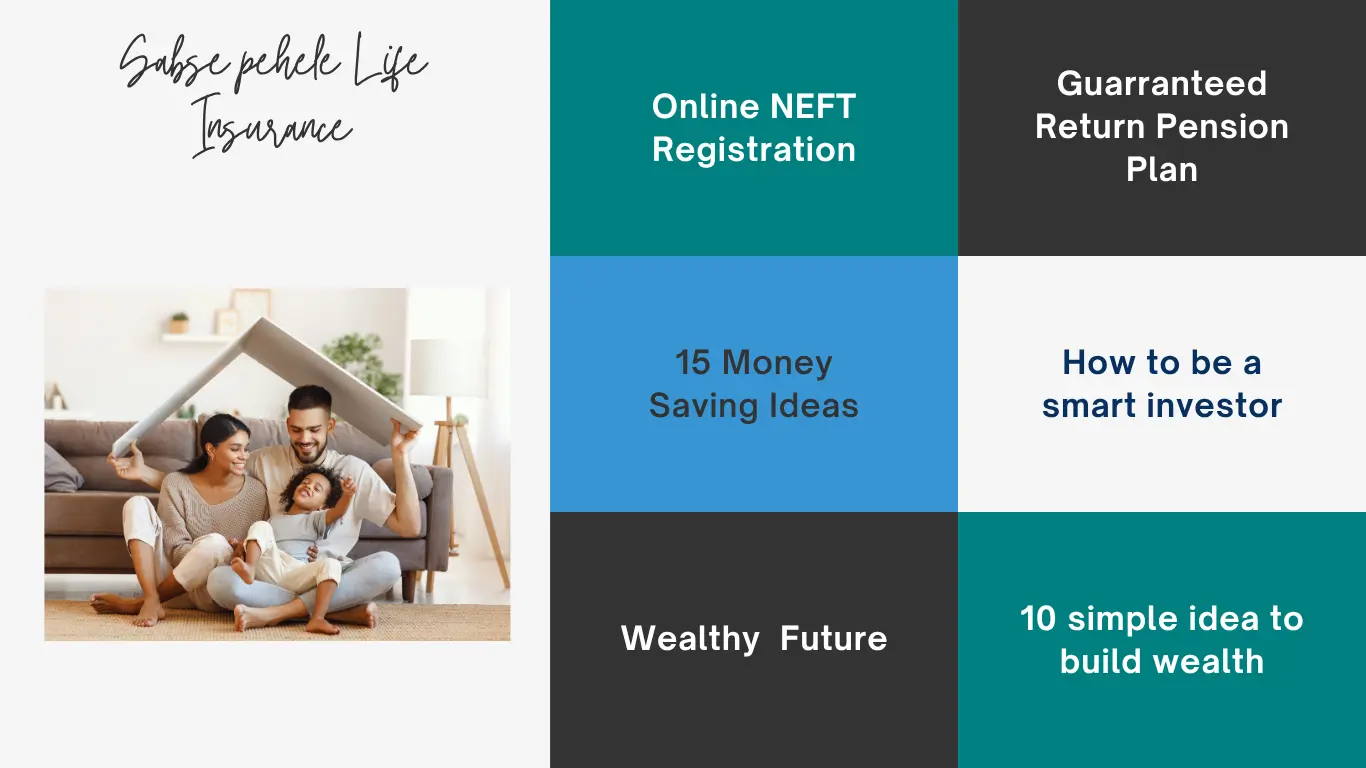 Sabse pehele Life Insurance

Online NEFT Registration

Guarranteed Return Pension Plan

15 Money Saving Ideas

How to be a smart investor

Wealthy Future

10 simple idea to build wealth